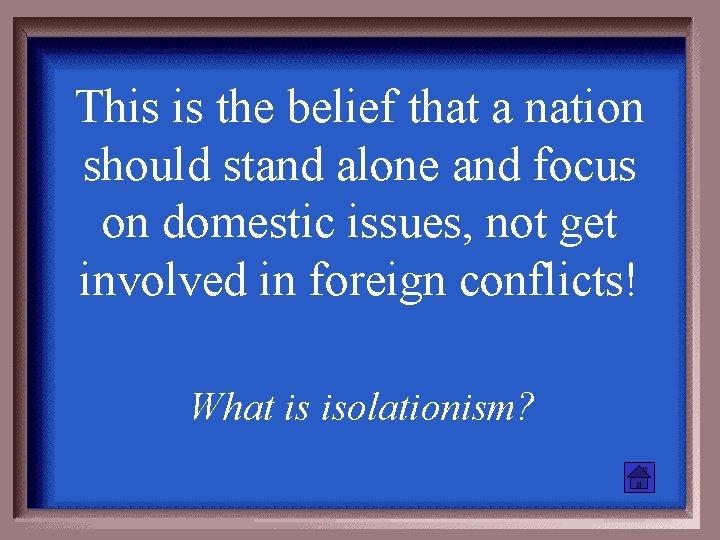 This is the belief that a nation should stand alone and focus on domestic issues, not get involved in foreign conflicts!

What is isolationism?